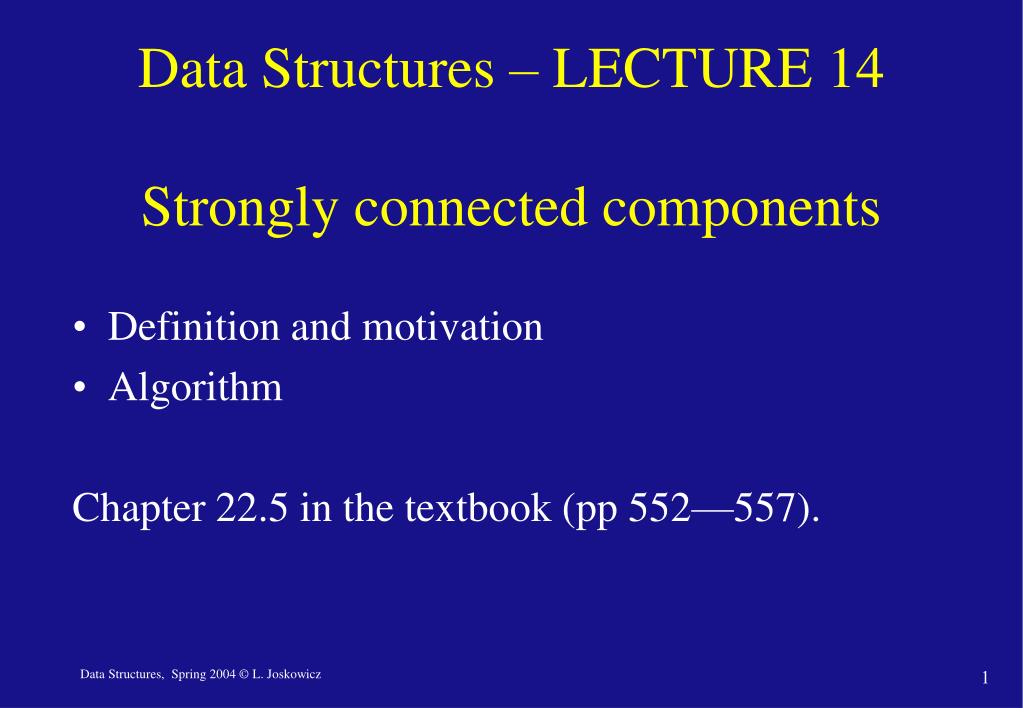 Data Structures – LECTURE 14

Strongly connected components

• Definition and motivation
• Algorithm

Chapter 22.5 in the textbook (pp 552—557).

Data Structures, Spring 2004 © L. Joskowicz

1